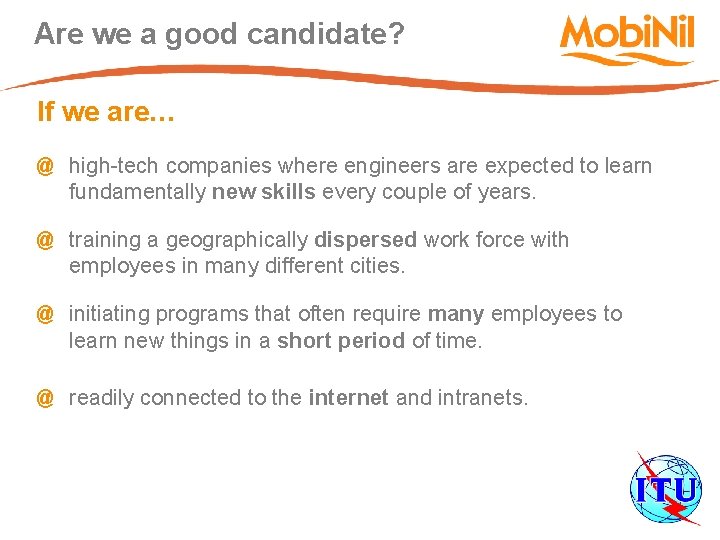 Are we a good candidate?

MobiNil

If we are…

@ high-tech companies where engineers are expected to learn fundamentally new skills every couple of years.

@ training a geographically dispersed work force with employees in many different cities.

@ initiating programs that often require many employees to learn new things in a short period of time.

@ readily connected to the internet and intranets.

ITU